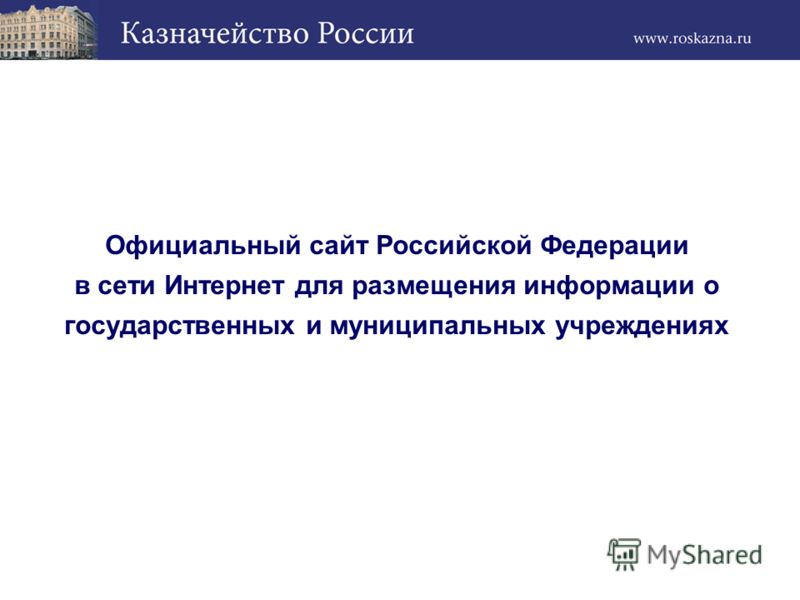 Казначейство России

www.roskazna.ru

Официальный сайт Российской Федерации в сети Интернет для размещения информации о государственных и муниципальных учреждениях

MyShared